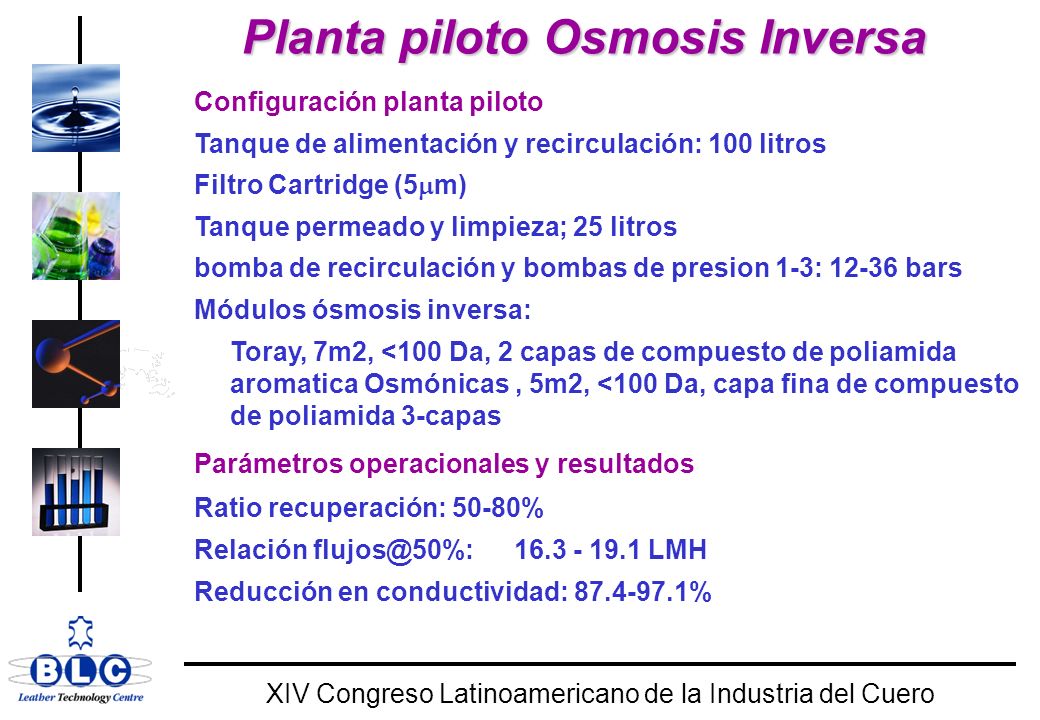 Planta piloto Osmosis Inversa

Configuración planta piloto

Tanque de alimentación y recirculación: 100 litros

Filtro Cartridge (5$\mu$m)

Tanque permeado y limpieza; 25 litros

bomba de recirculación y bombas de presion 1-3: 12-36 bars

Módulos ósmosis inversa:

Toray, 7m2, <100 Da, 2 capas de compuesto de poliamida aromatica Osmónicas , 5m2, <100 Da, capa fina de compuesto de poliamida 3-capas

Parámetros operacionales y resultados

Ratio recuperación: 50-80%

Relación flujos@50%: 16.3 - 19.1 LMH

Reducción en conductividad: 87.4-97.1%

BLC
Leather Technology Centre

XIV Congreso Latinoamericano de la Industria del Cuero